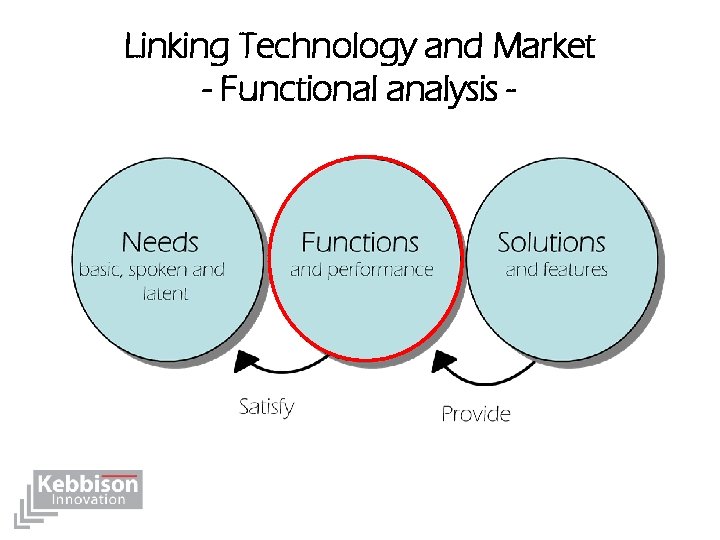 Linking Technology and Market
- Functional analysis -

Needs
basic, spoken and latent

Functions
and performance

Solutions
and features

Satisfy

Provide

Kebbison
Innovation